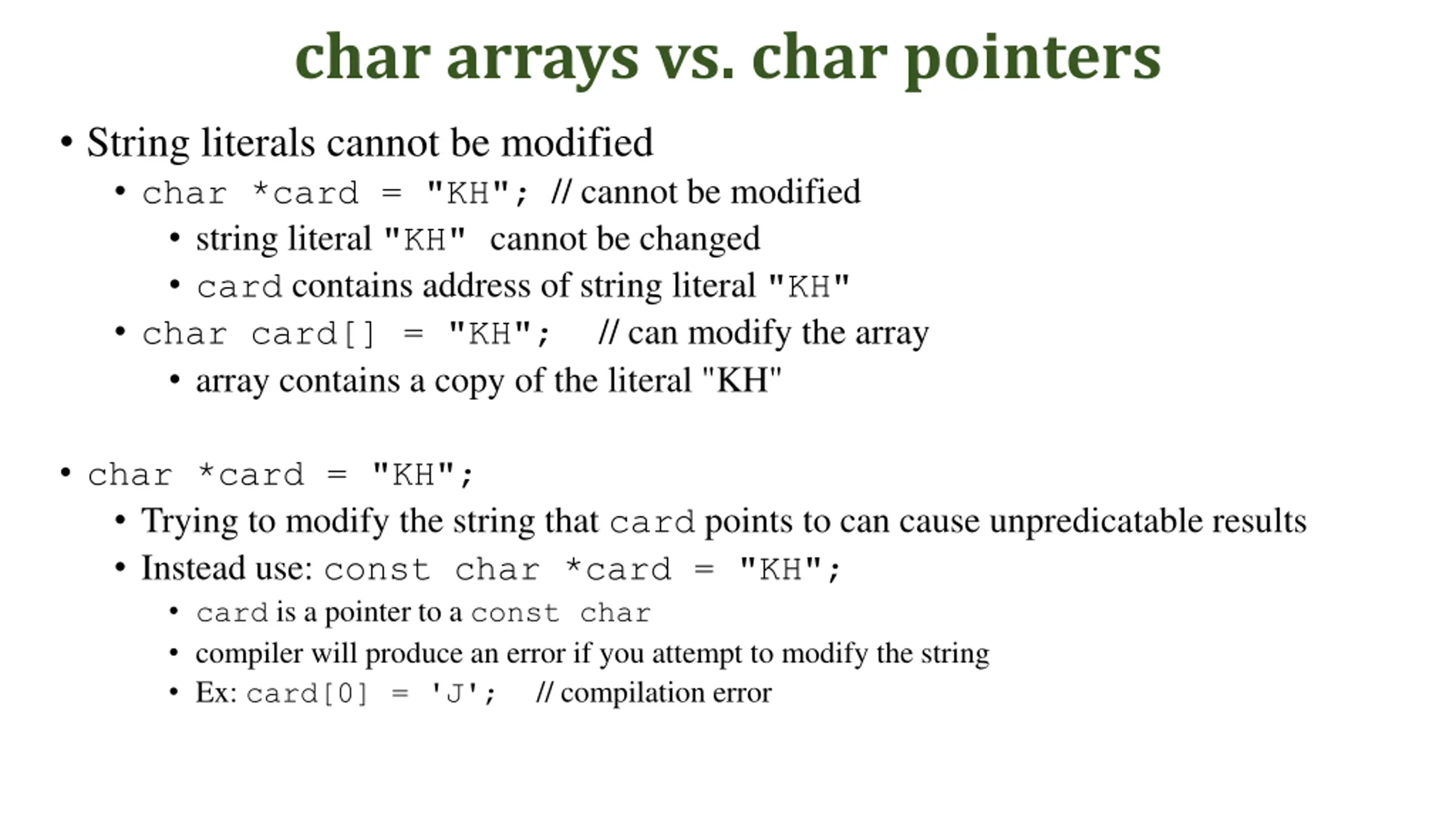 char arrays vs. char pointers

• String literals cannot be modified
  • char *card = "KH"; // cannot be modified
    • string literal "KH" cannot be changed
    • card contains address of string literal "KH"
  • char card[] = "KH"; // can modify the array
    • array contains a copy of the literal "KH"

• char *card = "KH";
  • Trying to modify the string that card points to can cause unpredicatable results
  • Instead use: const char *card = "KH";
    • card is a pointer to a const char
    • compiler will produce an error if you attempt to modify the string
    • Ex: card[0] = 'J'; // compilation error